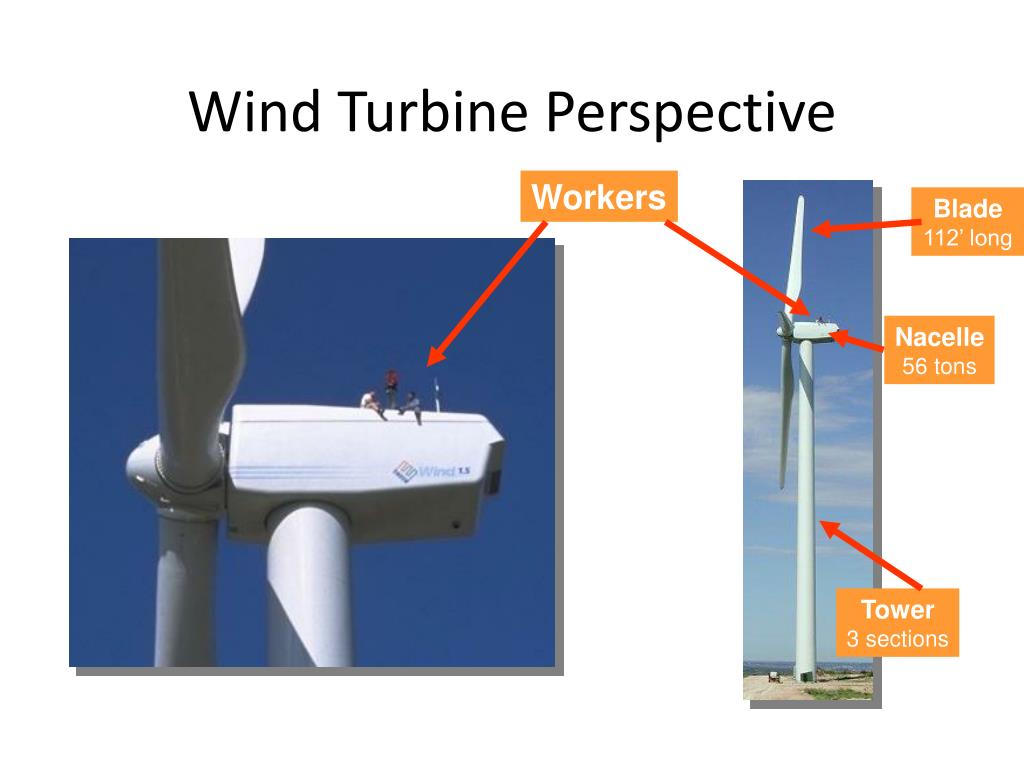 Wind Turbine Perspective

Workers

Wind 1.5

Blade
112' long

Nacelle
56 tons

Tower
3 sections